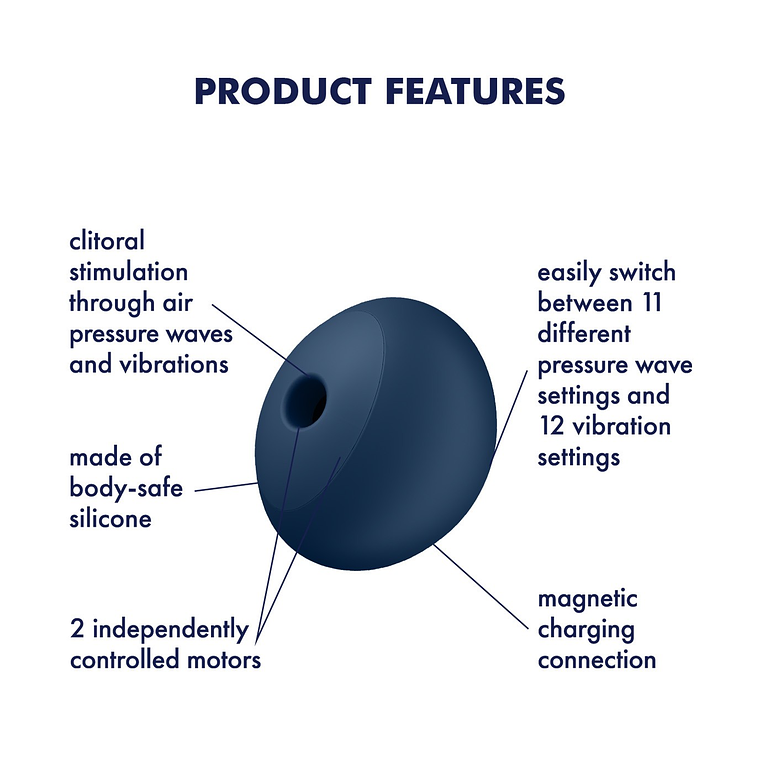 PRODUCT FEATURES

clitoral stimulation through air pressure waves and vibrations

made of body-safe silicone

2 independently controlled motors

easily switch between 11 different pressure wave settings and 12 vibration settings

magnetic charging connection